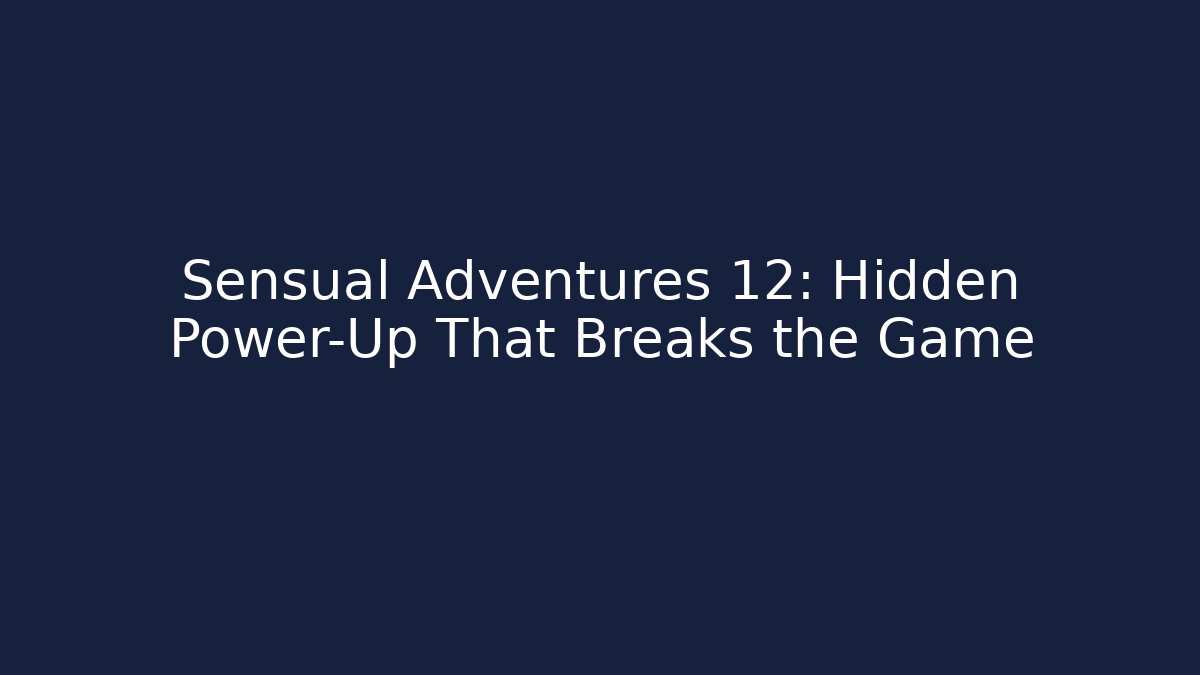 Sensual Adventures 12: Hidden Power-Up That Breaks the Game